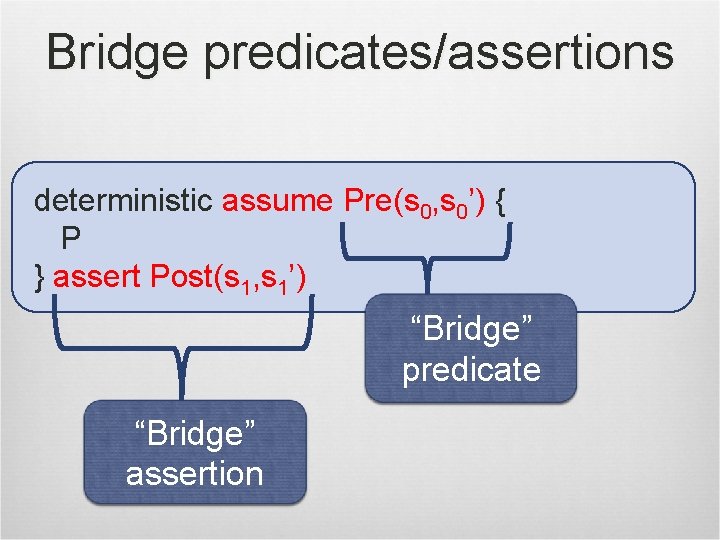 Bridge predicates/assertions

deterministic assume Pre($s_0$,$s_0$') {
P
} assert Post($s_1$,$s_1$')

“Bridge” predicate

“Bridge” assertion